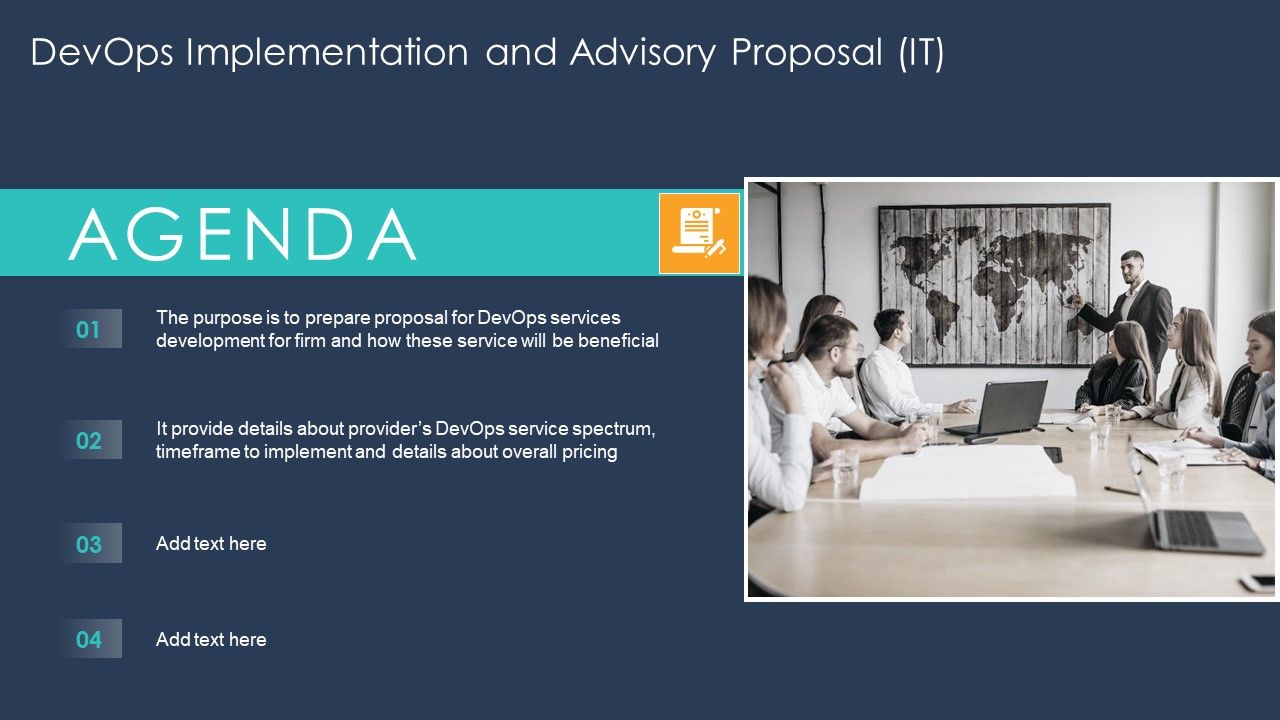 DevOps Implementation and Advisory Proposal (IT)

AGENDA

01

The purpose is to prepare proposal for DevOps services development for firm and how these service will be beneficial

02

It provide details about provider's DevOps service spectrum, timeframe to implement and details about overall pricing

03

Add text here

04

Add text here